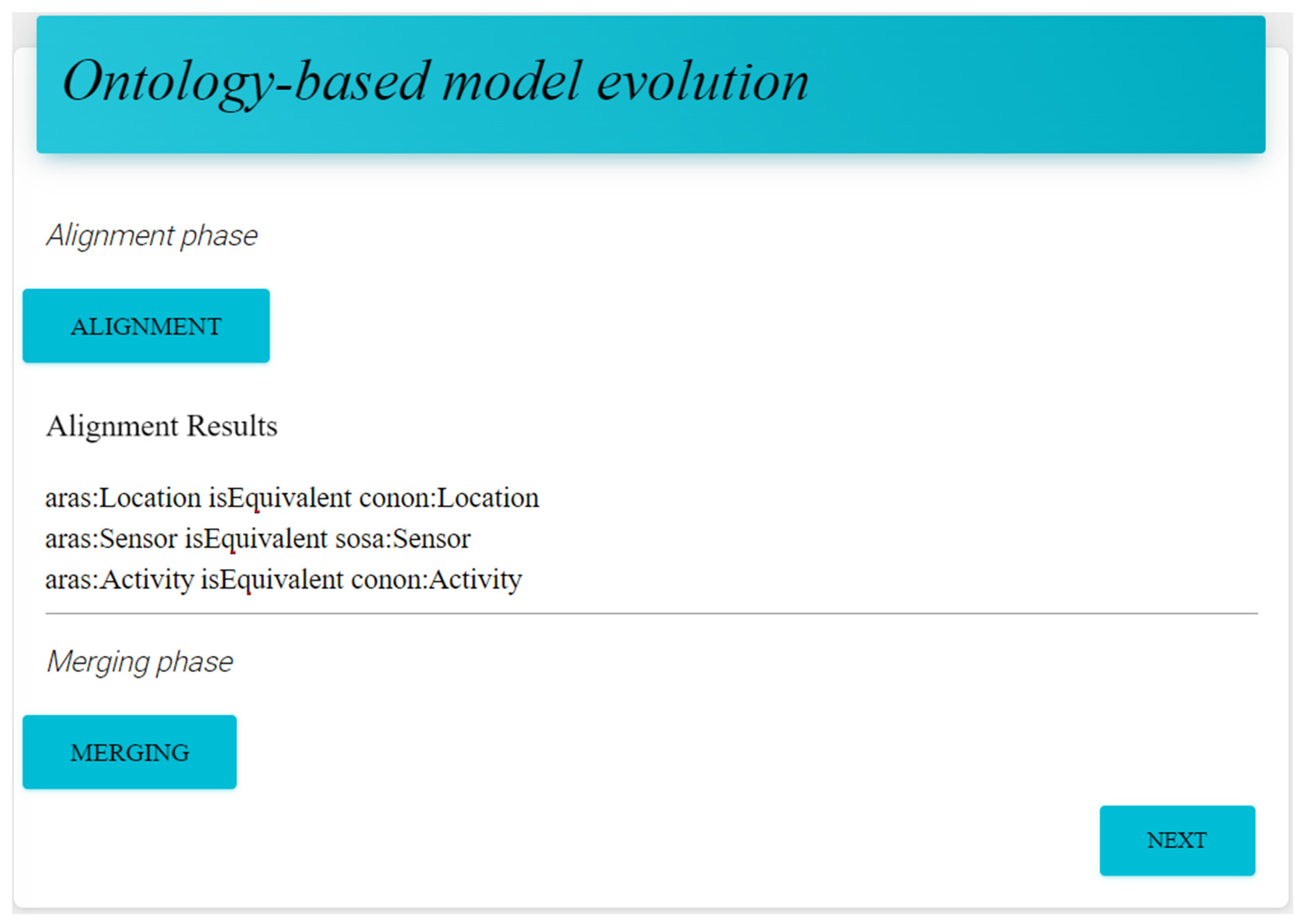 Ontology-based model evolution

Alignment phase

ALIGNMENT

Alignment Results

aras:Location isEquivalent conon:Location
aras:Sensor isEquivalent sosa:Sensor
aras:Activity isEquivalent conon:Activity

Merging phase

MERGING

NEXT